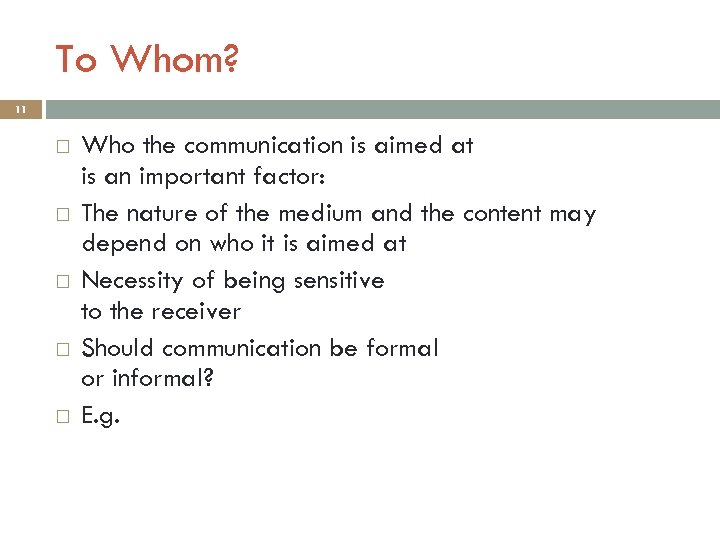 To Whom?

11

□ Who the communication is aimed at is an important factor:

□ The nature of the medium and the content may depend on who it is aimed at

□ Necessity of being sensitive to the receiver

□ Should communication be formal or informal?

□ E.g.